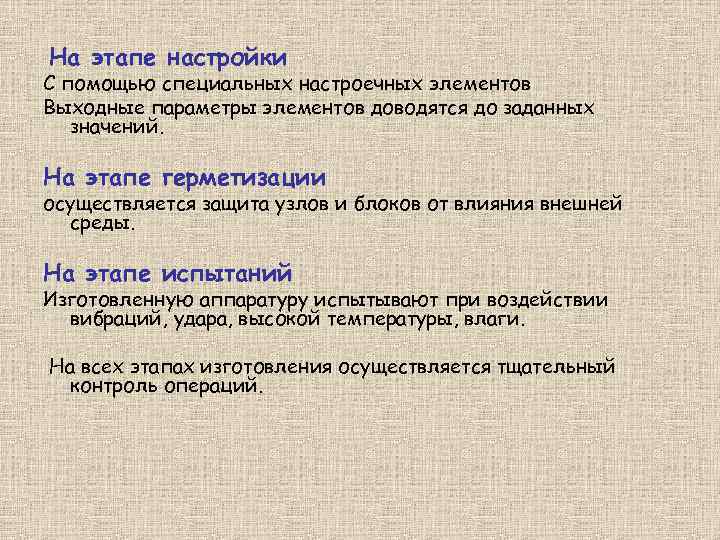 На этапе настройки

С помощью специальных настроечных элементов

Выходные параметры элементов доводятся до заданных значений.

На этапе герметизации

осуществляется защита узлов и блоков от влияния внешней среды.

На этапе испытаний

Изготовленную аппаратуру испытывают при воздействии вибраций, удара, высокой температуры, влаги.

На всех этапах изготовления осуществляется тщательный контроль операций.